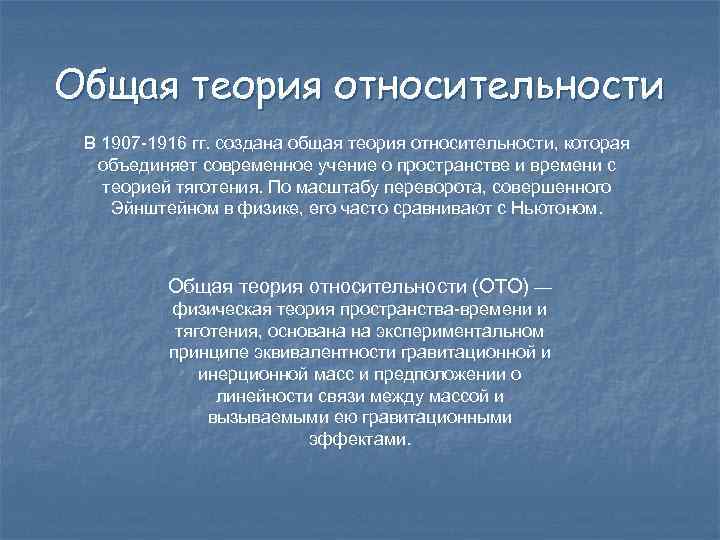 Общая теория относительности

В 1907-1916 гг. создана общая теория относительности, которая объединяет современное учение о пространстве и времени с теорией тяготения. По масштабу переворота, совершенного Эйнштейном в физике, его часто сравнивают с Ньютоном.

Общая теория относительности (ОТО) — физическая теория пространства-времени и тяготения, основана на экспериментальном принципе эквивалентности гравитационной и инерционной масс и предположении о линейности связи между массой и вызываемыми ею гравитационными эффектами.